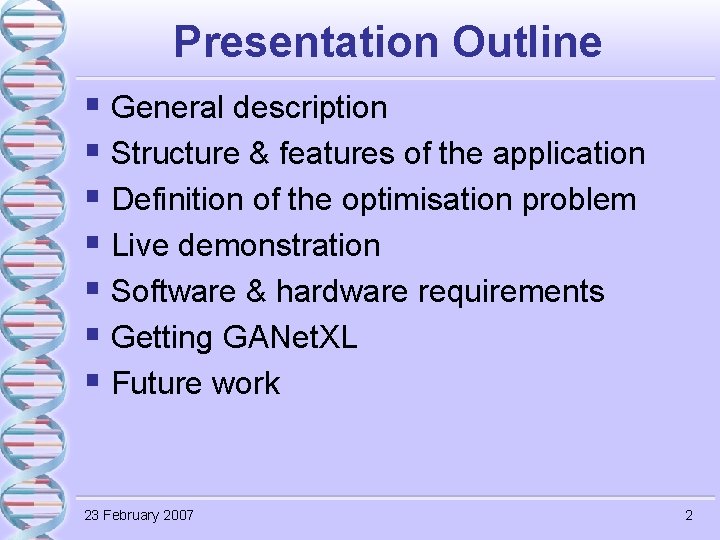 Presentation Outline

- General description
- Structure & features of the application
- Definition of the optimisation problem
- Live demonstration
- Software & hardware requirements
- Getting GANetXL
- Future work

23 February 2007

2